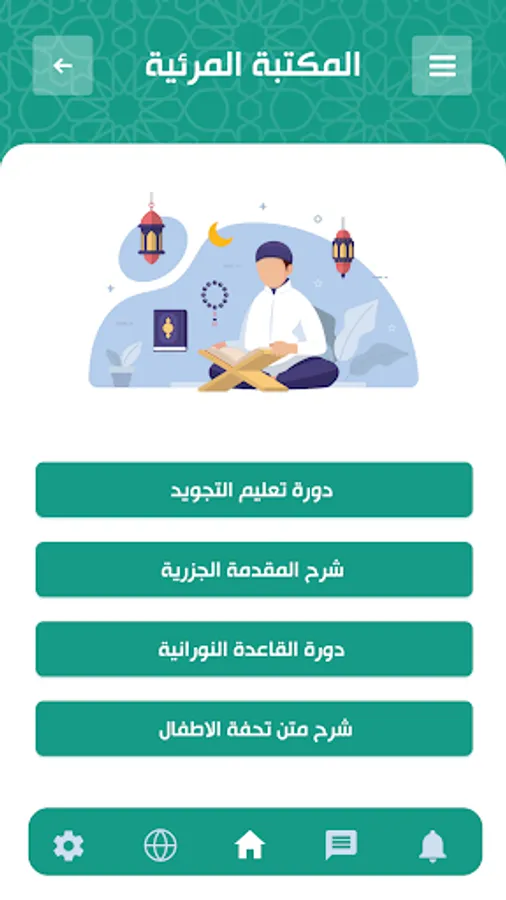 المكتبة المرئية

دورة تعليم التجويد

شرح المقدمة الجزرية

دورة القاعدة النورانية

شرح متن تحفة الاطفال